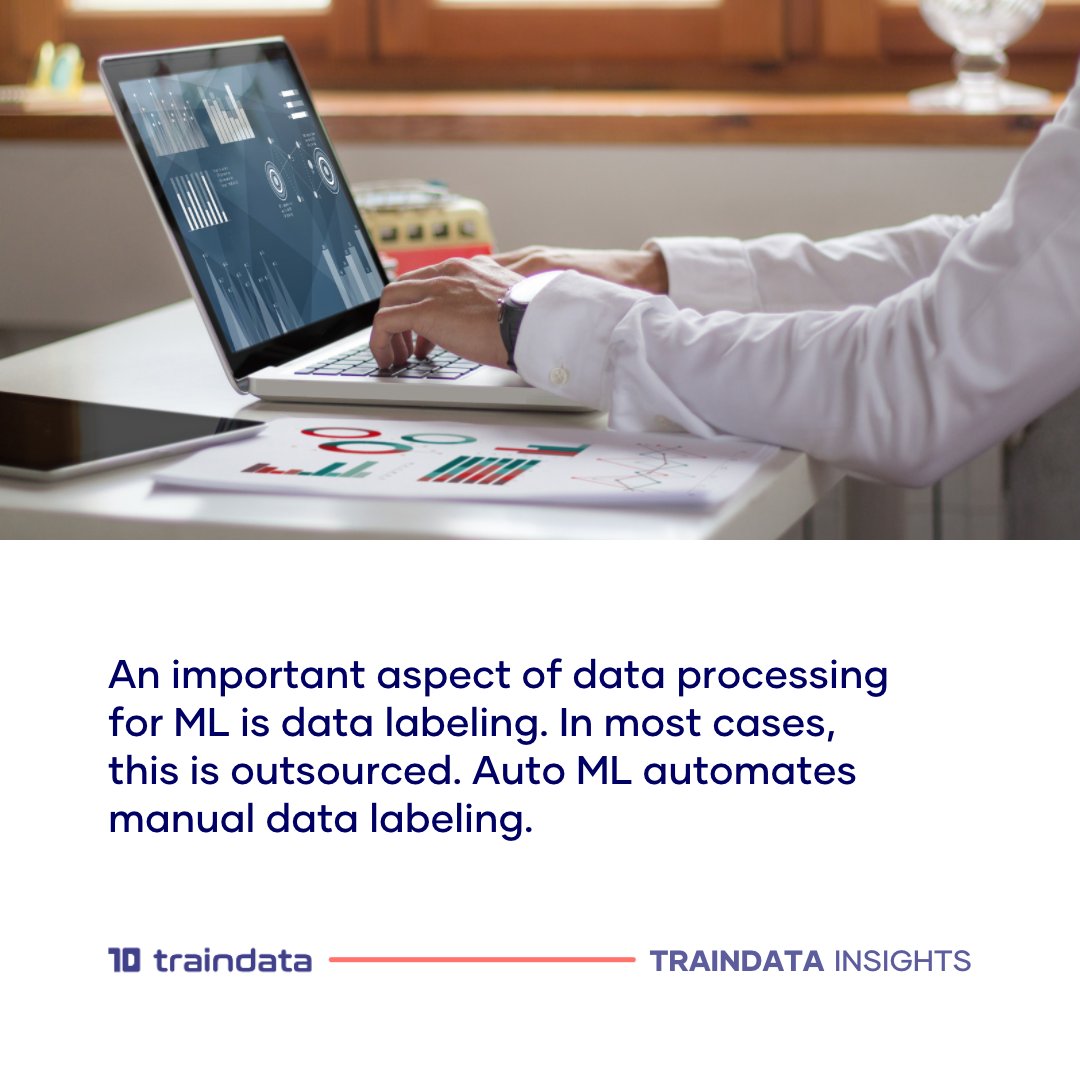 An important aspect of data processing for ML is data labeling. In most cases, this is outsourced. Auto ML automates manual data labeling.

10 traindata

TRAINDATA INSIGHTS